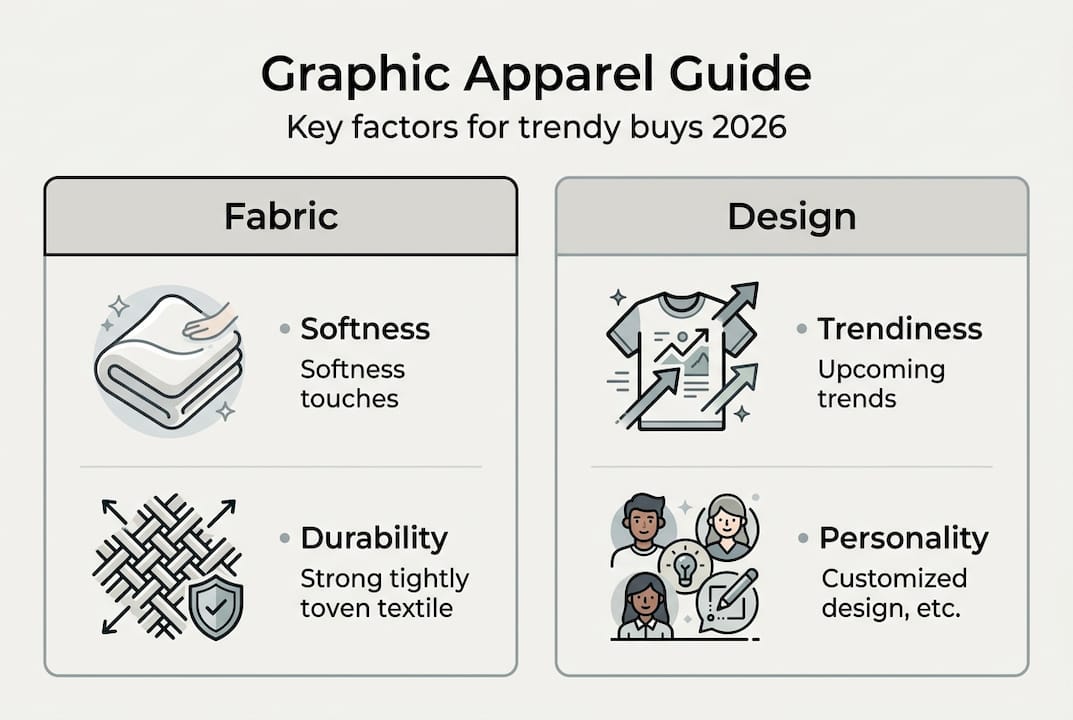 Graphic Apparel Guide
Key factors for trendy buys 2026

Fabric

• Softness
Softness touches

• Durability
Strong tightly toven textile

Design

• Trendiness
Upcoming trends

• Personality
Customized design, etc.